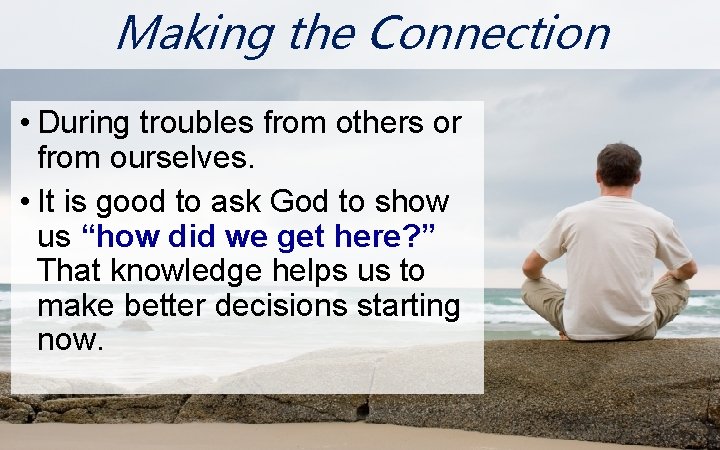 Making the Connection

• During troubles from others or from ourselves.

• It is good to ask God to show us “how did we get here?” That knowledge helps us to make better decisions starting now.